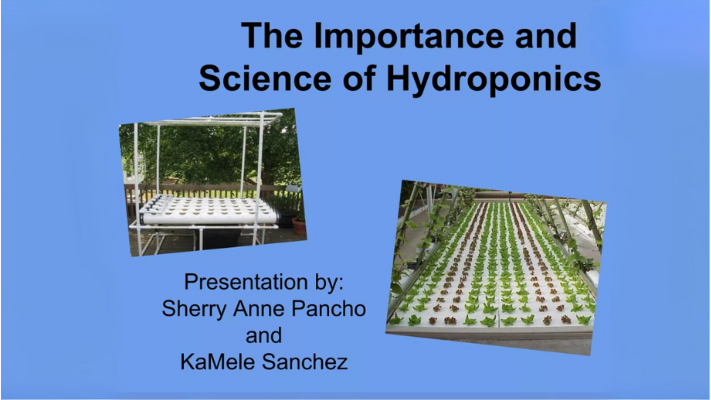 The Importance and Science of Hydroponics

Presentation by:
Sherry Anne Pancho
and
KaMele Sanchez